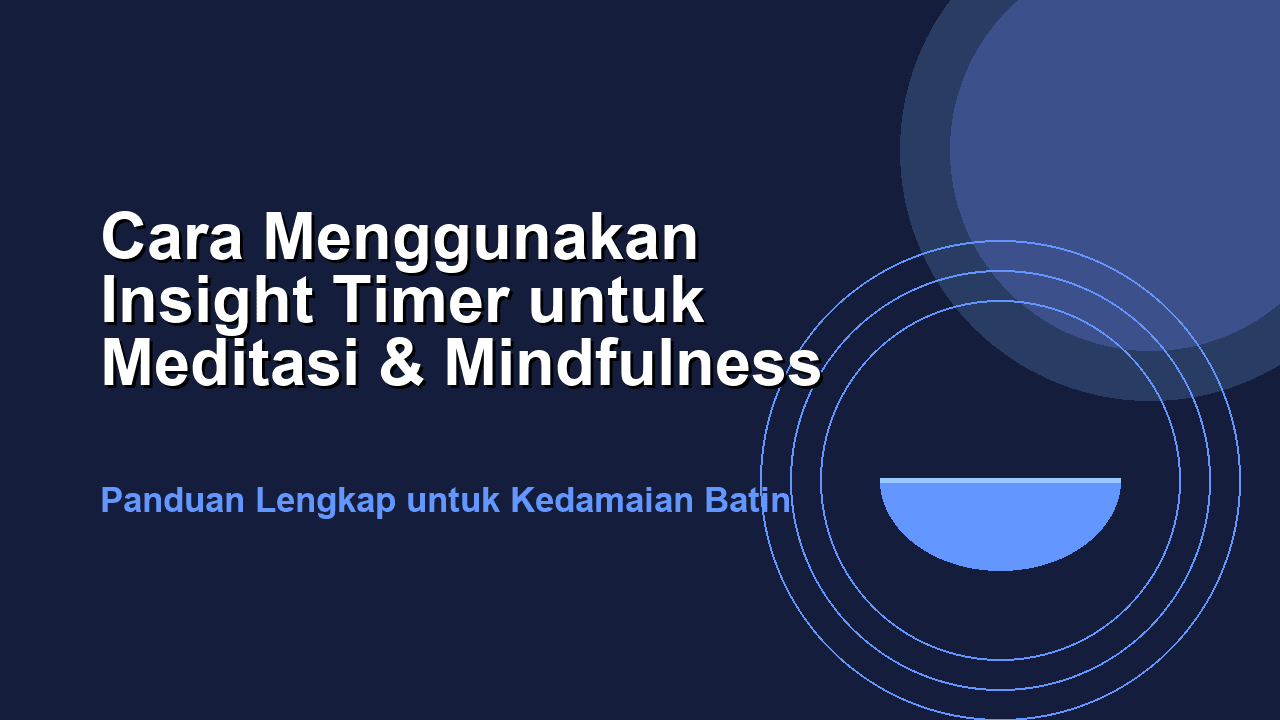 Cara Menggunakan Insight Timer untuk Meditasi & Mindfulness

Panduan Lengkap untuk Kedamaian Batin